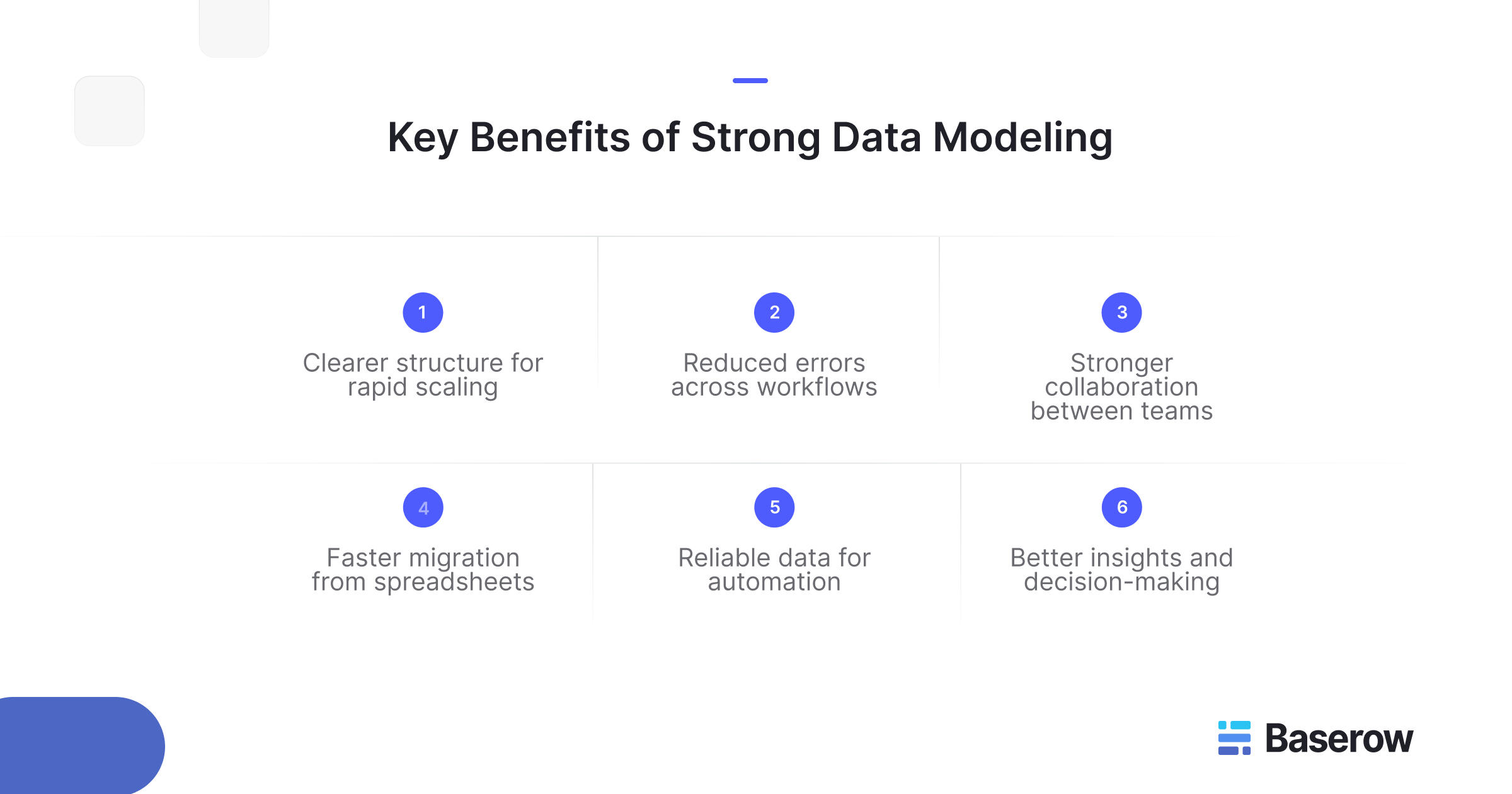 Key Benefits of Strong Data Modeling

1

Clearer structure for rapid scaling

2

Reduced errors across workflows

3

Stronger collaboration between teams

4

Faster migration from spreadsheets

5

Reliable data for automation

6

Better insights and decision-making

Baserow